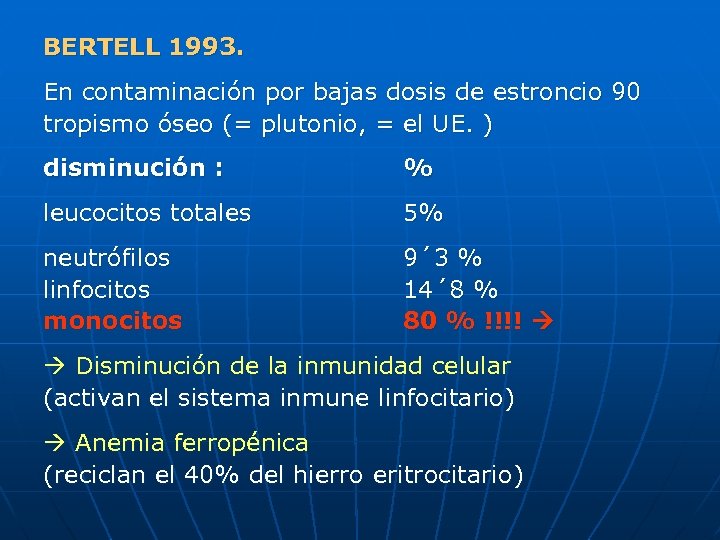 BERTELL 1993.

En contaminación por bajas dosis de estroncio 90 tropismo óseo (= plutonio, = el UE. )

| disminución : | % |
|---|---|
| leucocitos totales | 5% |
| neutrófilos | 9´3 % |
| linfocitos | 14´8 % |
| monocitos | 80 % !!!! → |

→ Disminución de la inmunidad celular
(activan el sistema inmune linfocitario)

→ Anemia ferropénica
(reciclan el 40% del hierro eritrocitario)